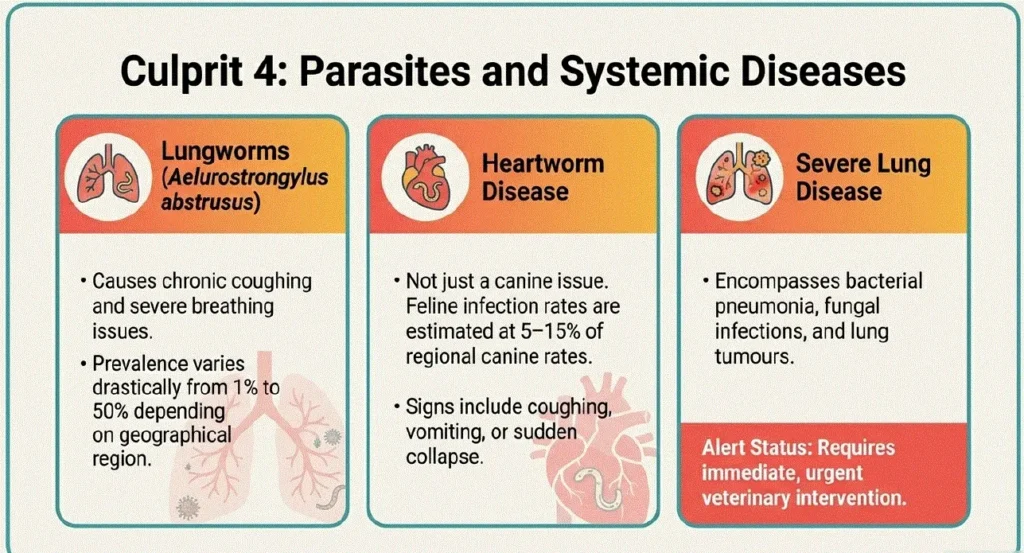 Culprit 4: Parasites and Systemic Diseases

Lungworms (Aelurostrongylus abstrusus)

• Causes chronic coughing and severe breathing issues.

• Prevalence varies drastically from 1% to 50% depending on geographical region.

Heartworm Disease

• Not just a canine issue. Feline infection rates are estimated at 5–15% of regional canine rates.

• Signs include coughing, vomiting, or sudden collapse.

Severe Lung Disease

• Encompasses bacterial pneumonia, fungal infections, and lung tumours.

Alert Status: Requires immediate, urgent veterinary intervention.